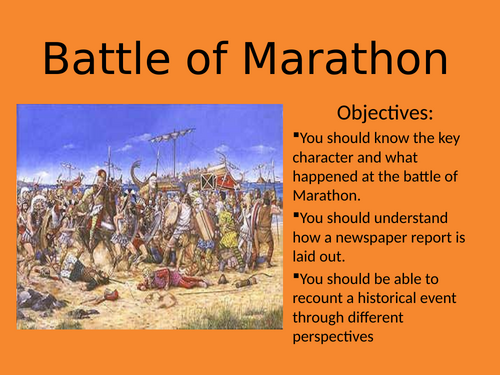 Battle of Marathon

Objectives:

▪You should know the key character and what happened at the battle of Marathon.

▪You should understand how a newspaper report is laid out.

▪You should be able to recount a historical event through different perspectives